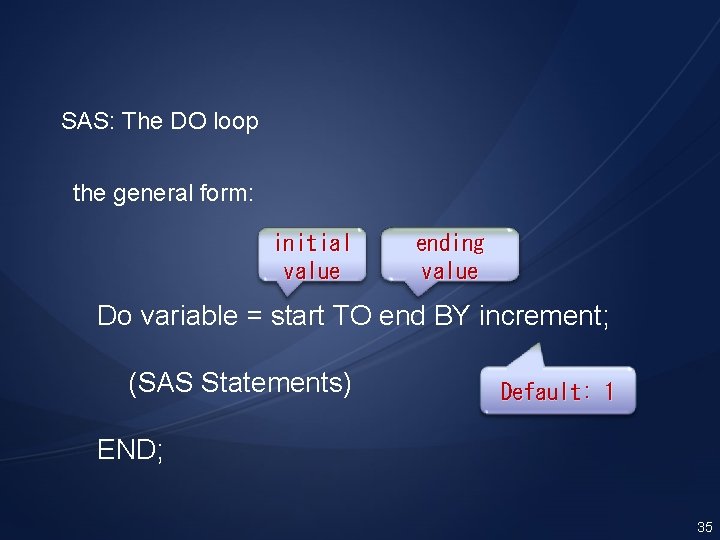 SAS: The DO loop

the general form:

initial value

ending value

Do variable = start TO end BY increment;

(SAS Statements)

Default: 1

END;

35